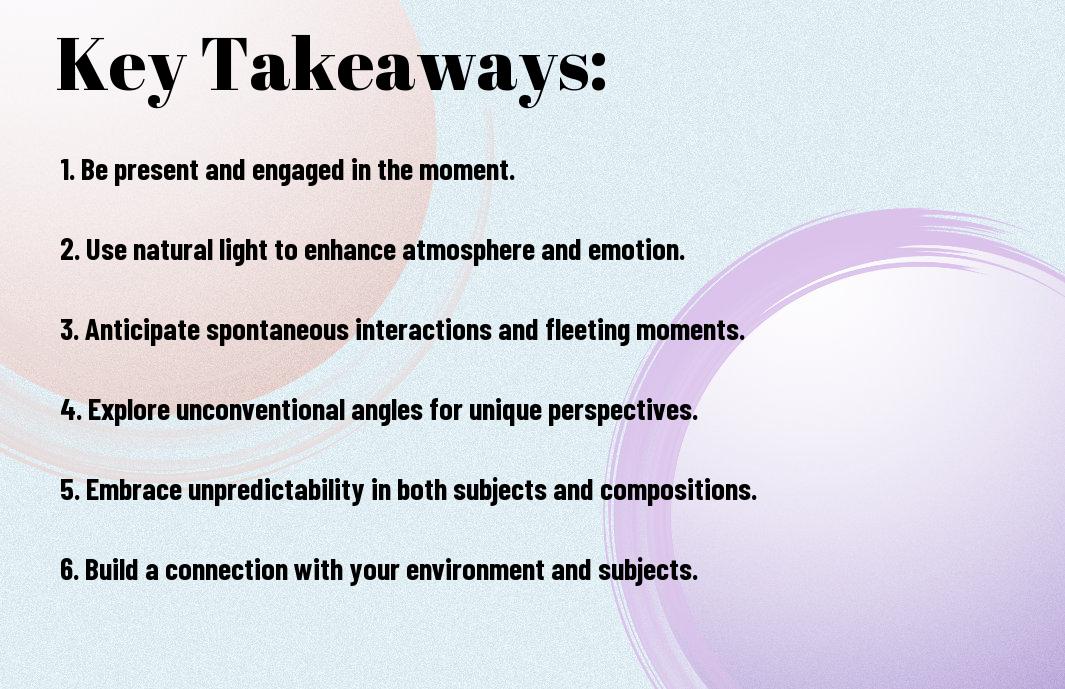 Key Takeaways:

1. Be present and engaged in the moment.

2. Use natural light to enhance atmosphere and emotion.

3. Anticipate spontaneous interactions and fleeting moments.

4. Explore unconventional angles for unique perspectives.

5. Embrace unpredictability in both subjects and compositions.

6. Build a connection with your environment and subjects.